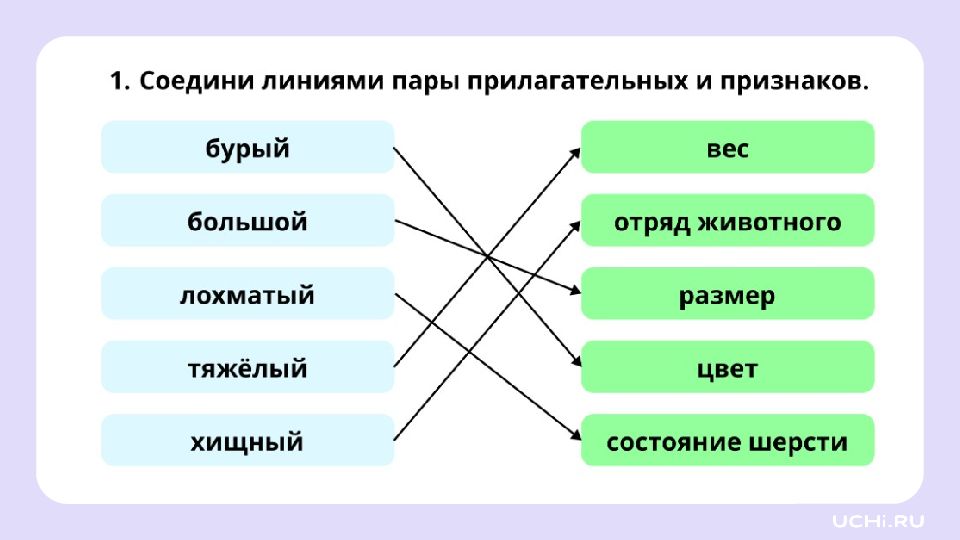 1. Соедини линиями пары прилагательных и признаков.

бурый

большой

лохматый

тяжёлый

хищный

вес

отряд животного

размер

цвет

состояние шерсти

UCHi.RU